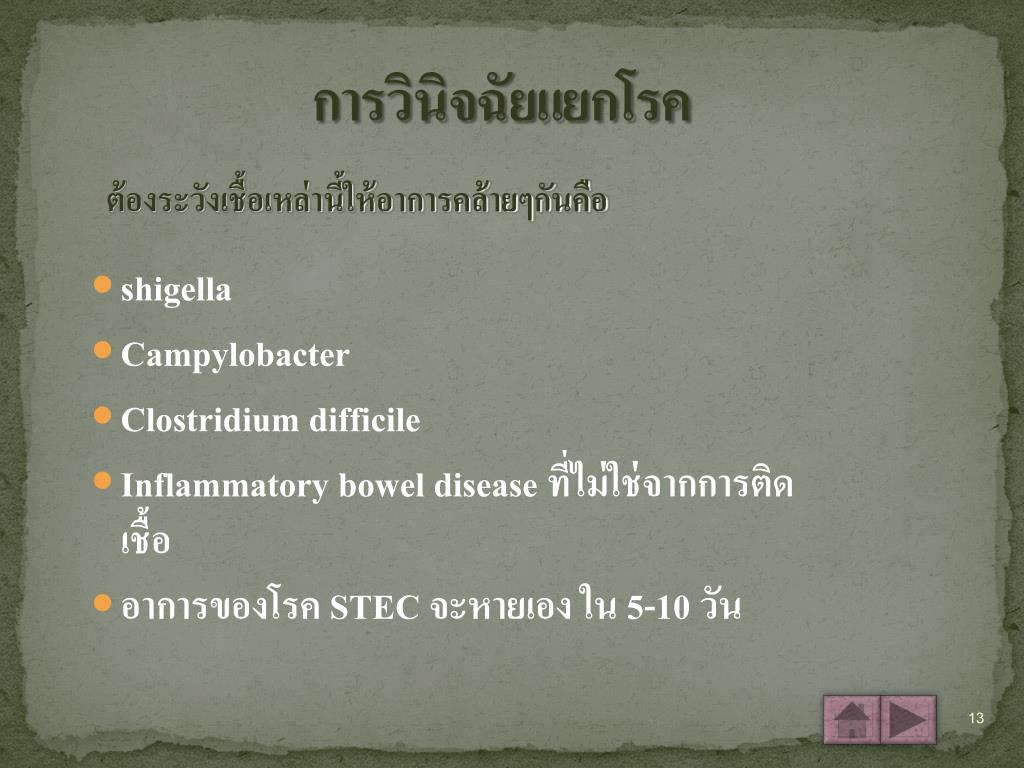 การวินิจฉัยแยกโรค

ต้องระวังเชื้อเหล่านี้ให้อาการคล้ายๆกันคือ

shigella

Campylobacter

Clostridium difficile

Inflammatory bowel disease ที่ไม่ใช่จากการติดเชื้อ

อาการของโรค STEC จะหายเอง ใน 5-10 วัน

13